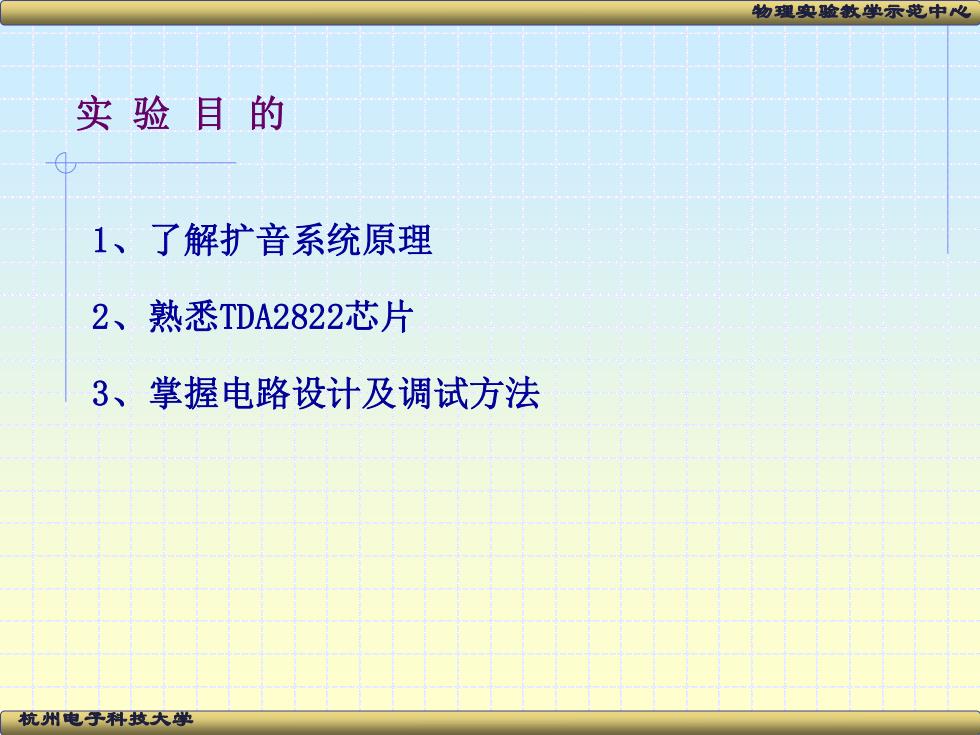 物理实验教学示范中心

实 验 目 的

1、了解扩音系统原理

2、熟悉TDA2822芯片

3、掌握电路设计及调试方法

杭州电子科技大学